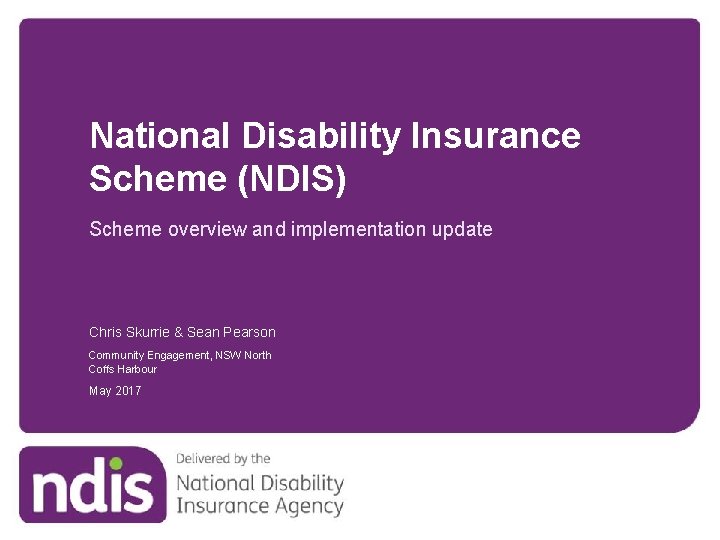 National Disability Insurance Scheme (NDIS)

Scheme overview and implementation update

Chris Skurrie & Sean Pearson

Community Engagement, NSW North
Coffs Harbour

May 2017

ndis

Delivered by the
National Disability
Insurance Agency